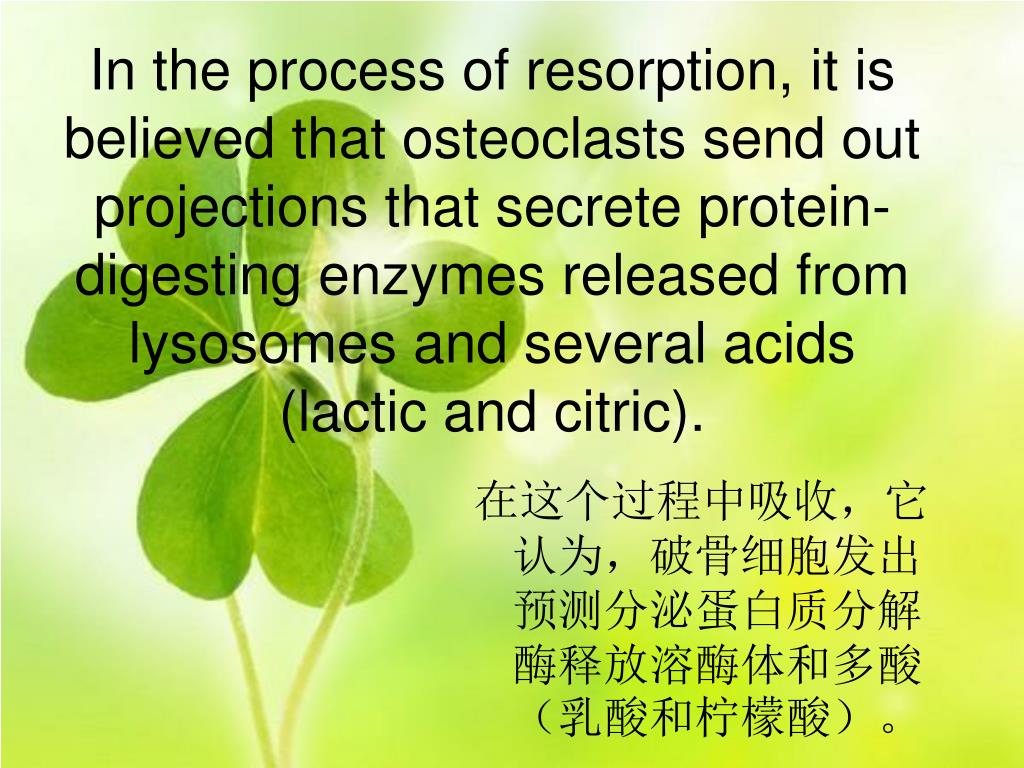 In the process of resorption, it is believed that osteoclasts send out projections that secrete protein-digesting enzymes released from lysosomes and several acids (lactic and citric).

在这个过程中吸收，它认为，破骨细胞发出预测分泌蛋白质分解酶释放溶酶体和多酸（乳酸和柠檬酸）。